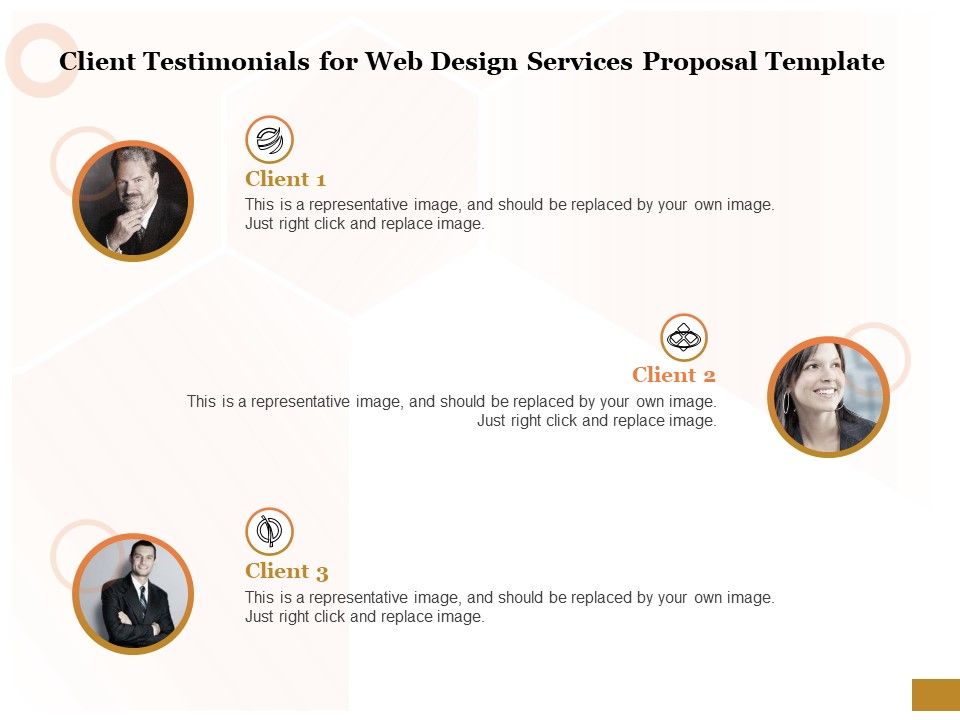 Client Testimonials for Web Design Services Proposal Template

Client 1

This is a representative image, and should be replaced by your own image. Just right click and replace image.

Client 2

This is a representative image, and should be replaced by your own image. Just right click and replace image.

Client 3

This is a representative image, and should be replaced by your own image. Just right click and replace image.